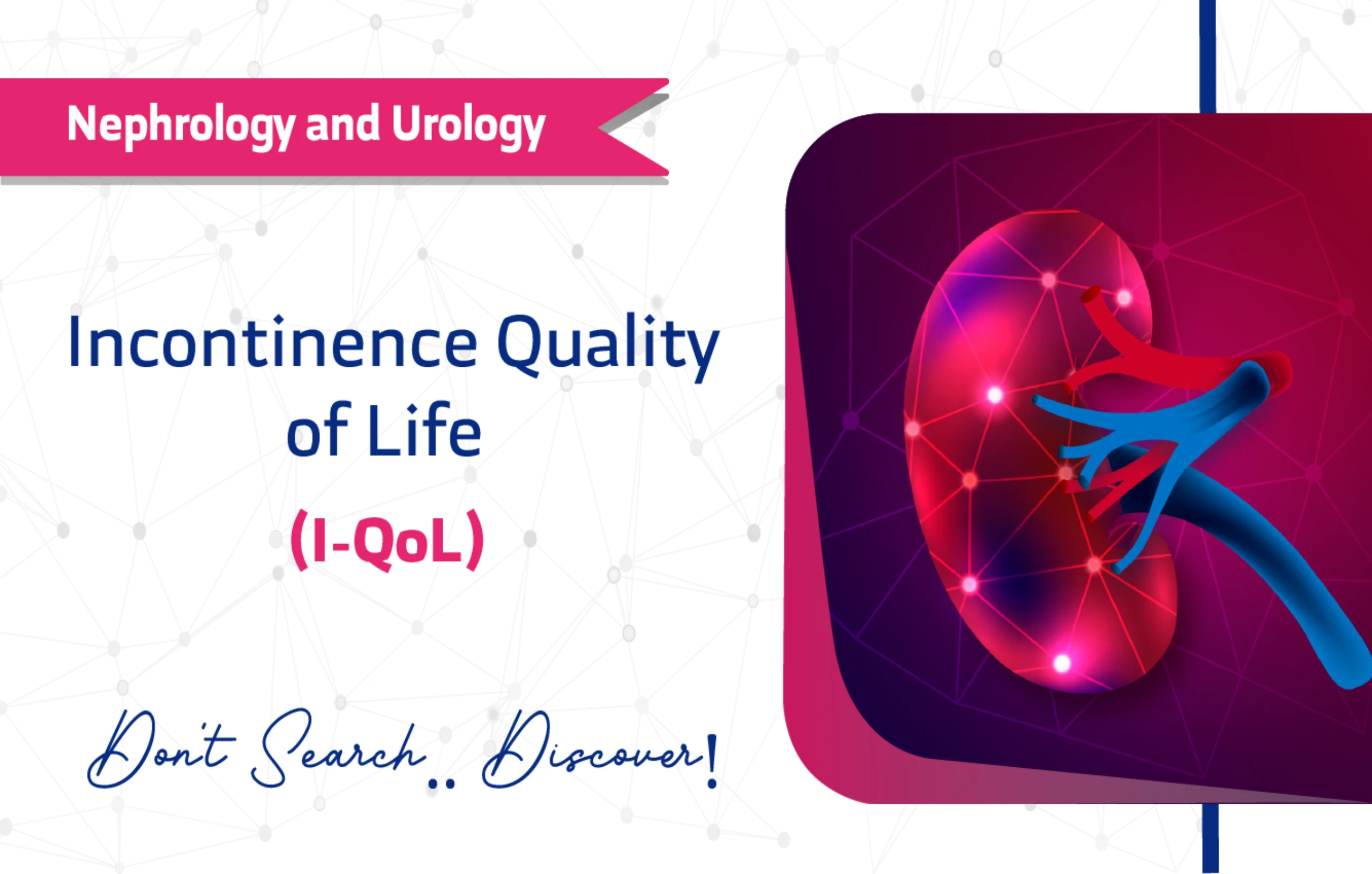 Nephrology and Urology

Incontinence Quality of Life

(I-QoL)

Don't Search.. Discover!